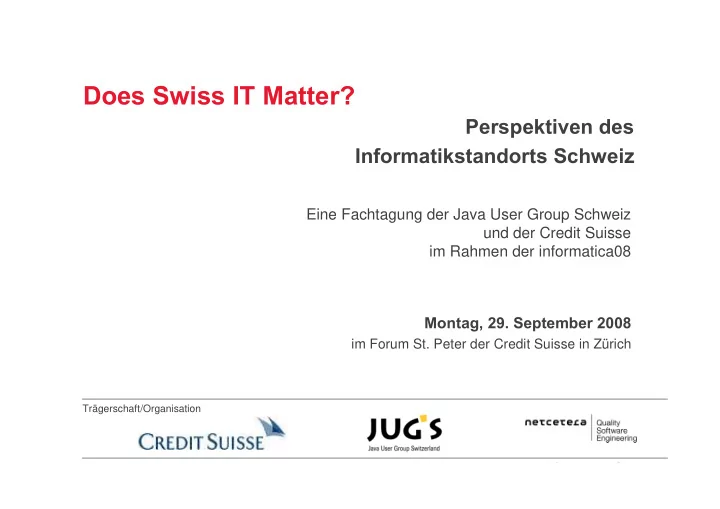 Does Swiss IT Matter?

Perspektiven des Informatikstandorts Schweiz

Eine Fachtagung der Java User Group Schweiz und der Credit Suisse im Rahmen der informatica08

Montag, 29. September 2008
im Forum St. Peter der Credit Suisse in Zürich

Trägerschaft/Organisation

CREDIT SUISSE

JUG'S
Java User Group Switzerland

netcetera
Quality
Software
Engineering